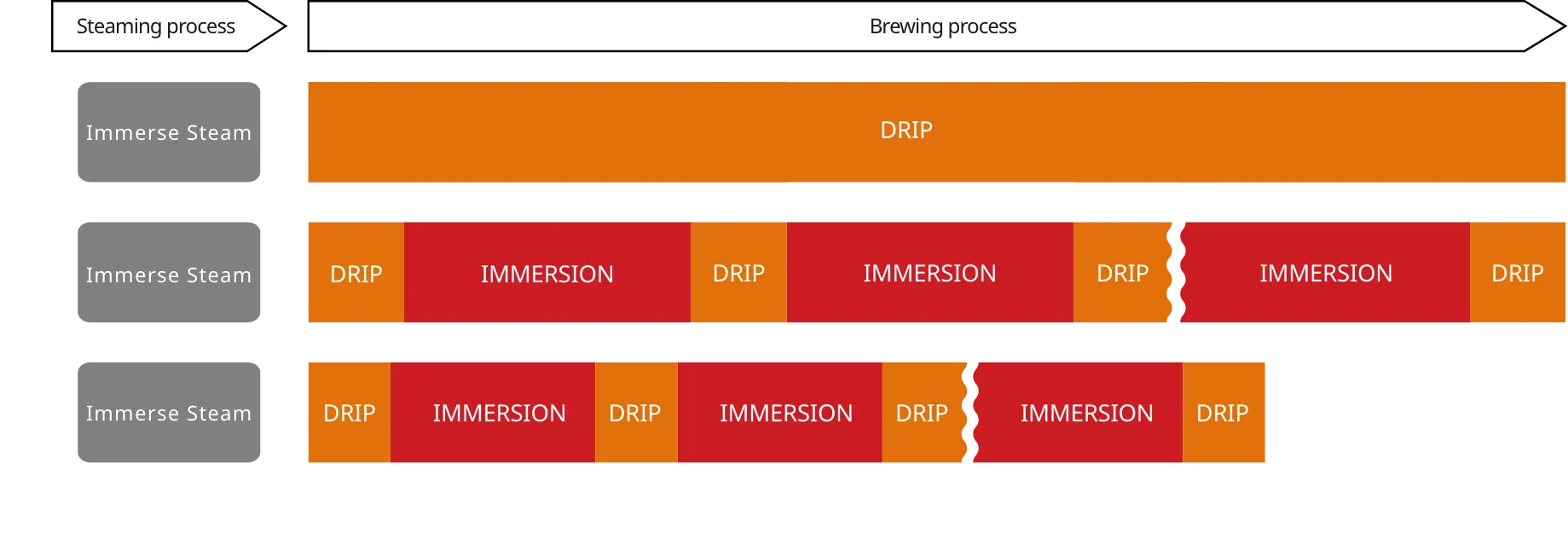 Steaming process

Brewing process

Immerse Steam

DRIP

Immerse Steam

DRIP IMMERSION DRIP IMMERSION DRIP IMMERSION DRIP

Immerse Steam

DRIP IMMERSION DRIP IMMERSION DRIP IMMERSION DRIP